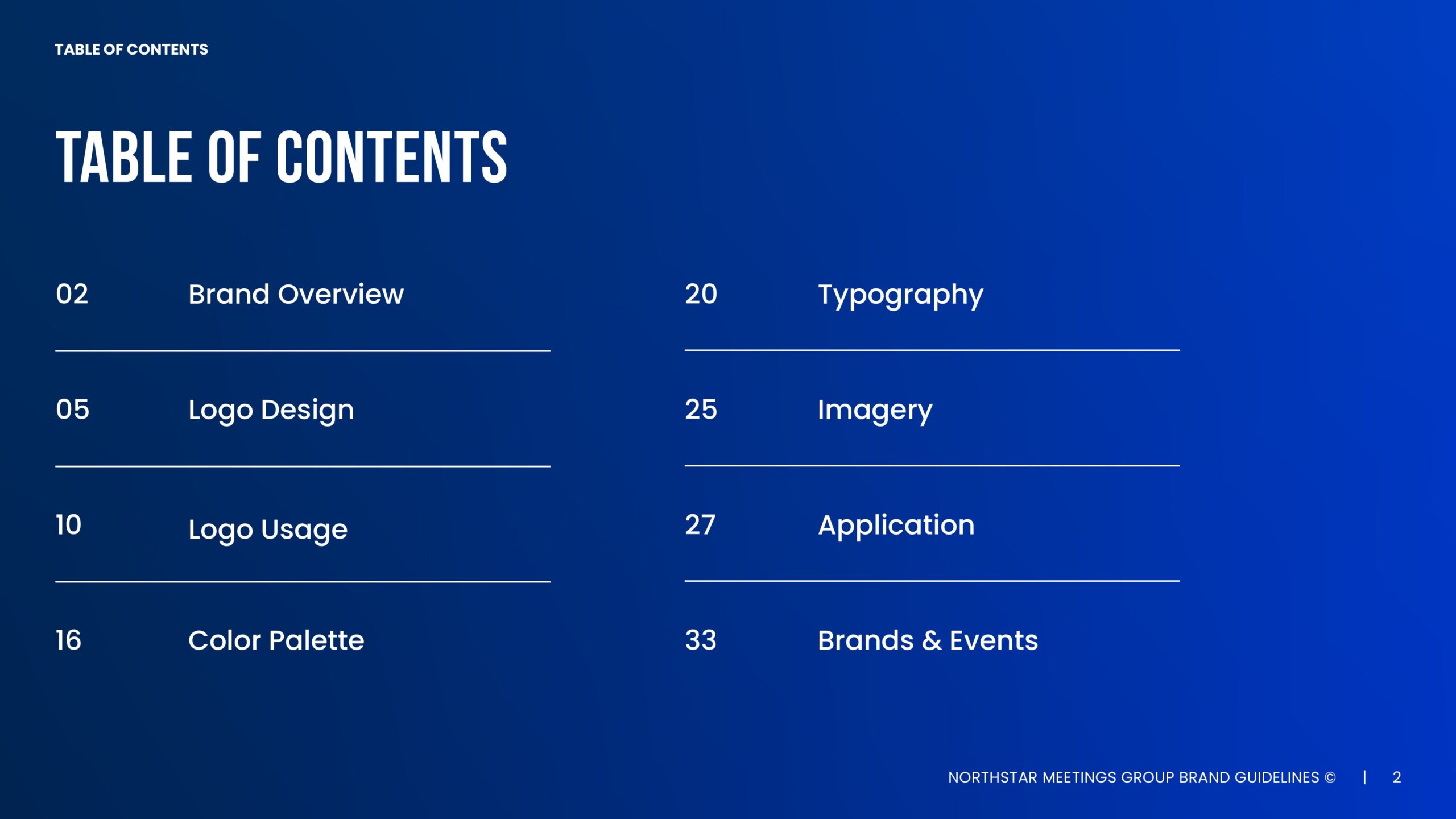 TABLE OF CONTENTS

TABLE OF CONTENTS

02 Brand Overview

05 Logo Design

10 Logo Usage

16 Color Palette

20 Typography

25 Imagery

27 Application

33 Brands & Events

NORTHSTAR MEETINGS GROUP BRAND GUIDELINES © | 2